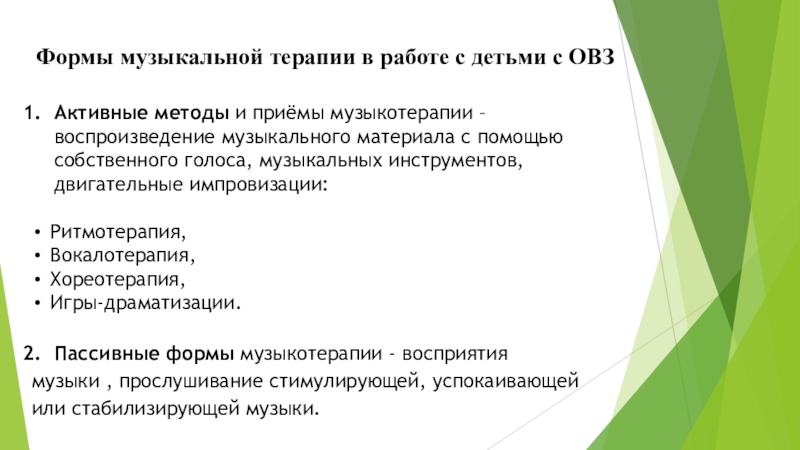 Формы музыкальной терапии в работе с детьми с ОВЗ

1. Активные методы и приёмы музыкотерапии – воспроизведение музыкального материала с помощью собственного голоса, музыкальных инструментов, двигательные импровизации:

• Ритмотерапия,
• Вокалотерапия,
• Хореотерапия,
• Игры-драматизации.

2. Пассивные формы музыкотерапии - восприятия музыки , прослушивание стимулирующей, успокаивающей или стабилизирующей музыки.